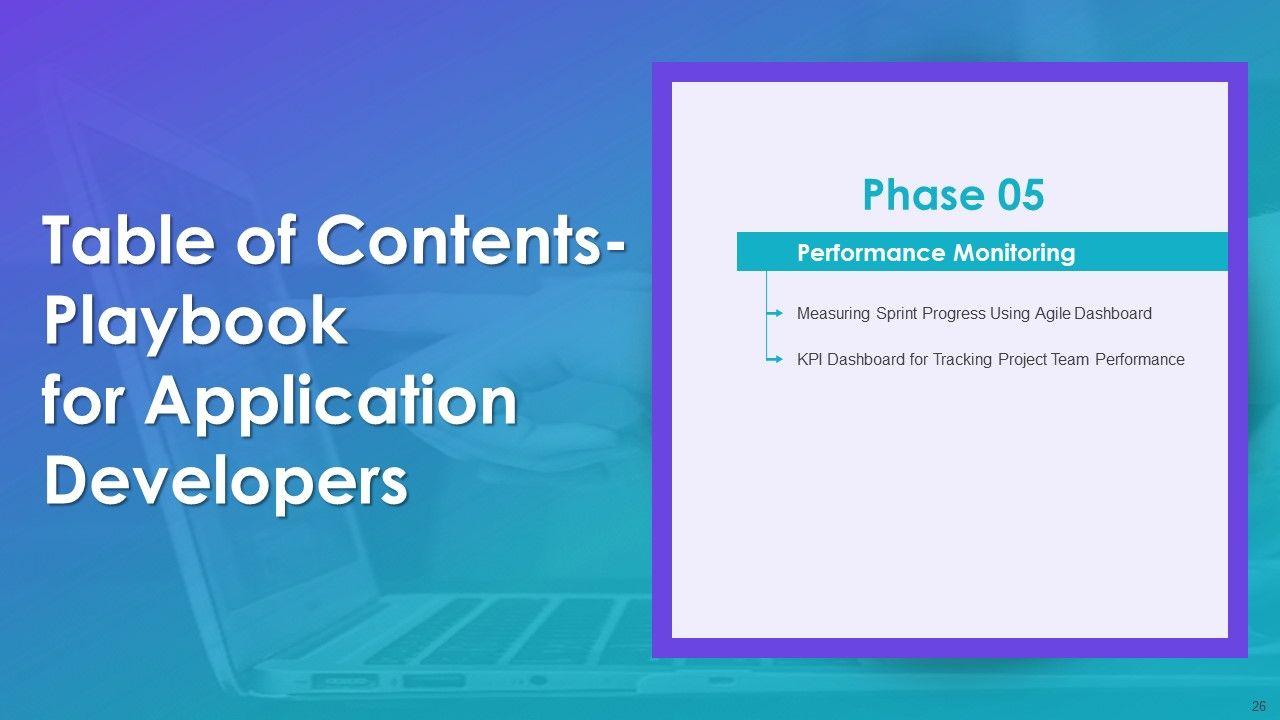 Table of Contents-Playbook for Application Developers

Phase 05

Performance Monitoring

Measuring Sprint Progress Using Agile Dashboard

KPI Dashboard for Tracking Project Team Performance

26